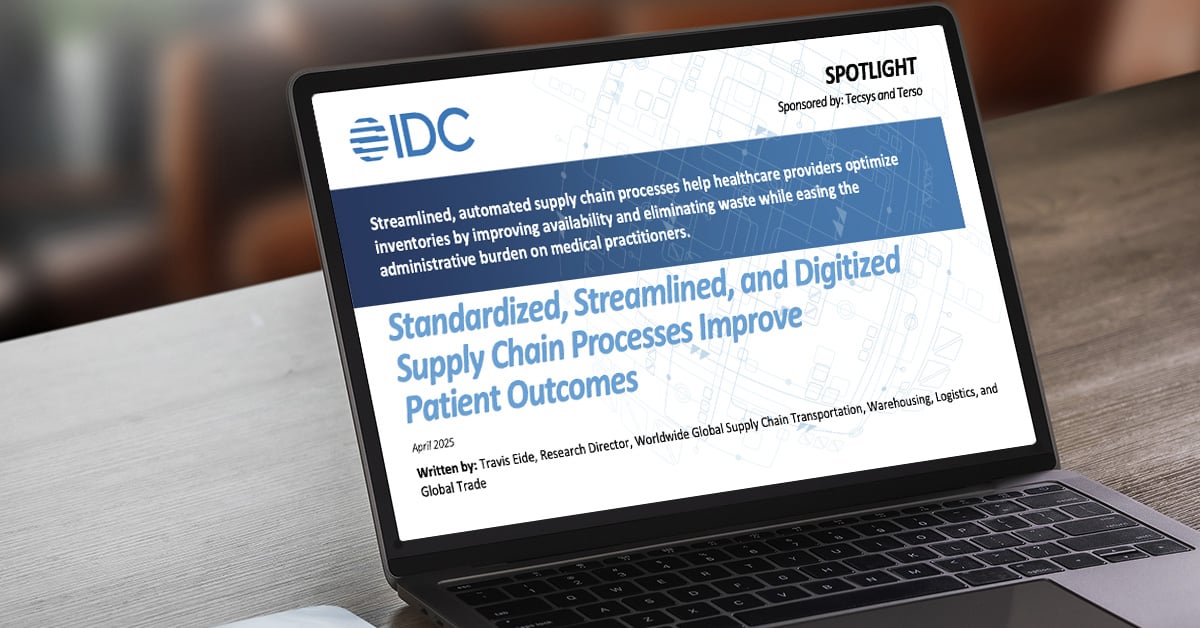 SPOTLIGHT

Sponsored by: Tecsys and Terso

IDC

Streamlined, automated supply chain processes help healthcare providers optimize inventories by improving availability and eliminating waste while easing the administrative burden on medical practitioners.

Standardized, Streamlined, and Digitized Supply Chain Processes Improve Patient Outcomes

April 2025

Written by: Travis Eide, Research Director, Worldwide Global Supply Chain Transportation, Warehousing, Logistics, and Global Trade